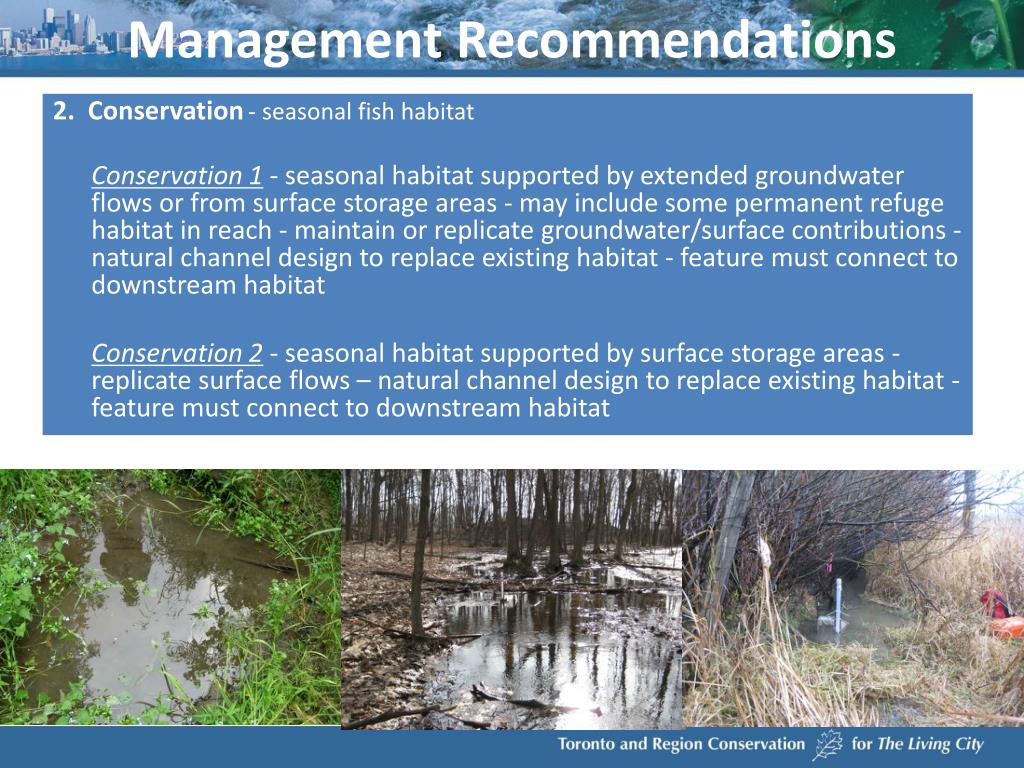 Management Recommendations

2. Conservation - seasonal fish habitat

Conservation 1 - seasonal habitat supported by extended groundwater flows or from surface storage areas - may include some permanent refuge habitat in reach - maintain or replicate groundwater/surface contributions - natural channel design to replace existing habitat - feature must connect to downstream habitat

Conservation 2 - seasonal habitat supported by surface storage areas - replicate surface flows – natural channel design to replace existing habitat - feature must connect to downstream habitat

Toronto and Region Conservation for The Living City